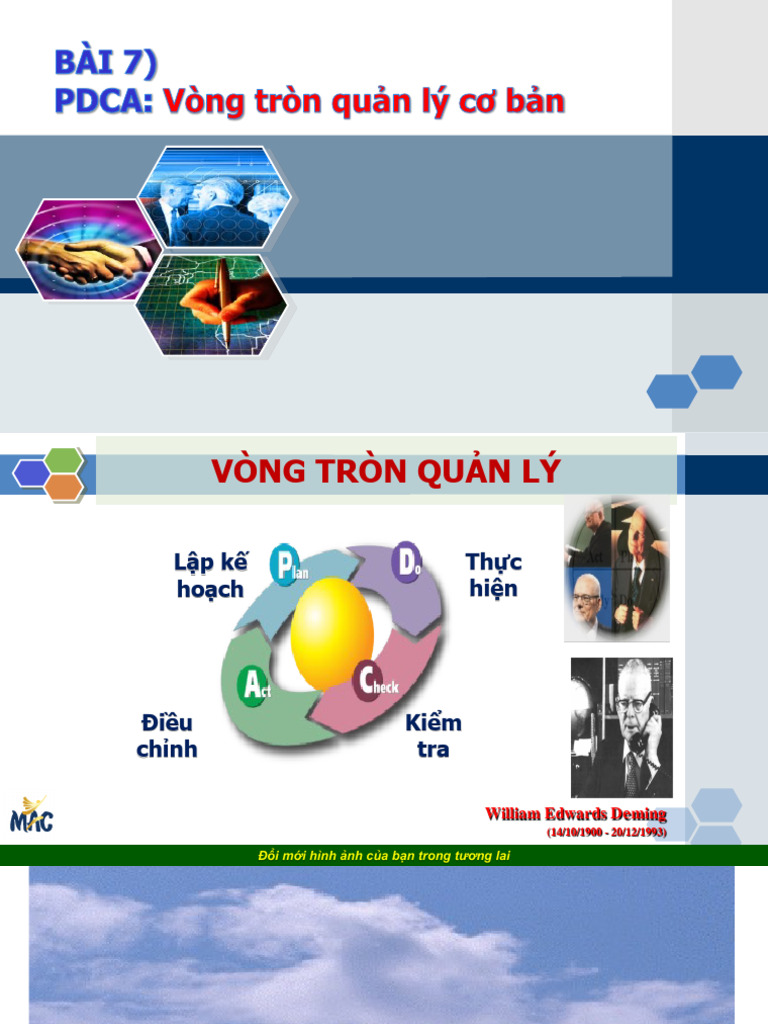 BÀI 7)
PDCA: Vòng tròn quản lý cơ bản

VÒNG TRÒN QUẢN LÝ

Lập kế hoạch

Plan

Do

Thực hiện

Act

Check

Điều chỉnh

Kiểm tra

MAC

William Edwards Deming
(14/10/1900 - 20/12/1993)

Đổi mới hình ảnh của bạn trong tương lai